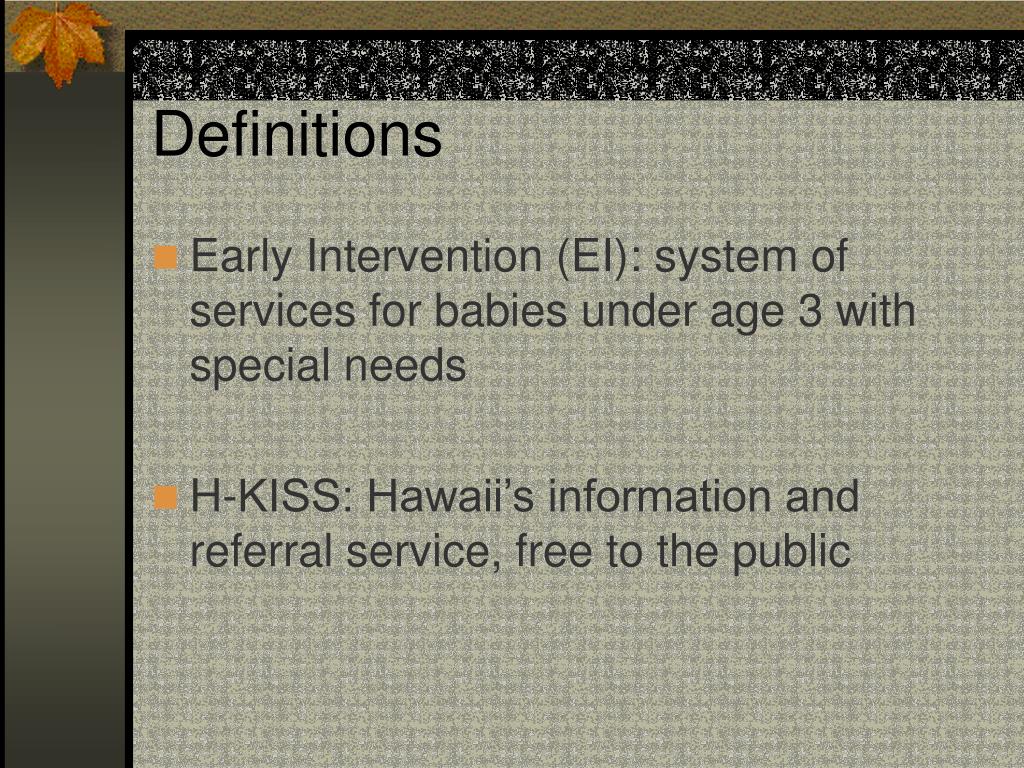 Definitions

Early Intervention (EI): system of services for babies under age 3 with special needs

H-KISS: Hawaii’s information and referral service, free to the public